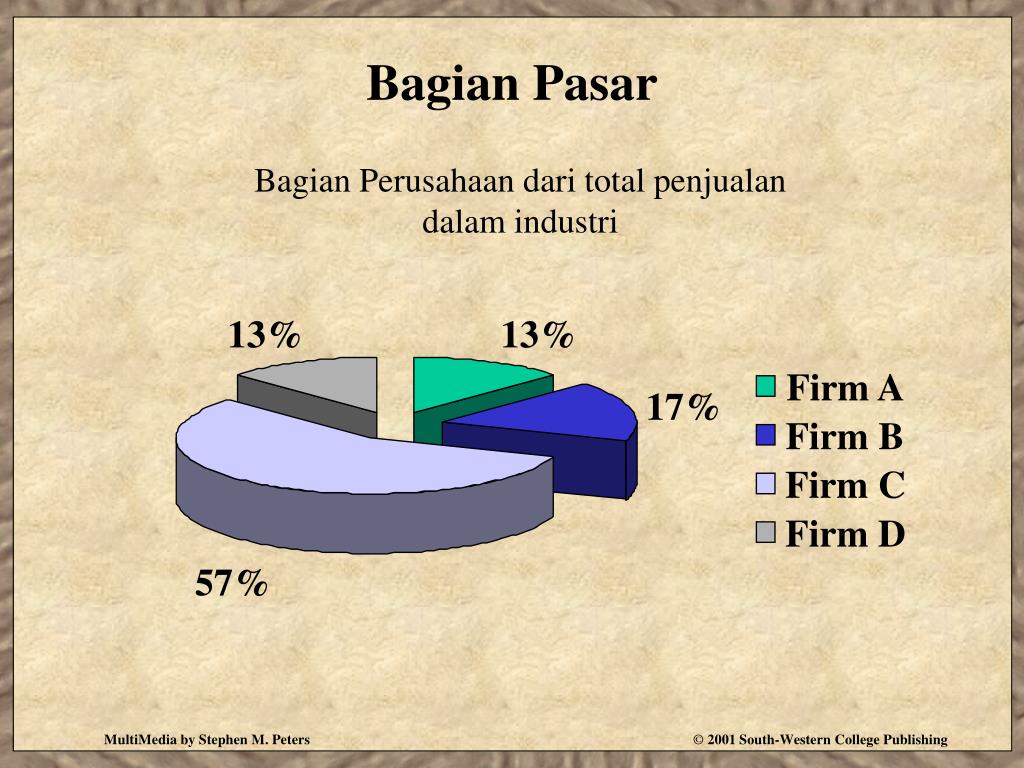 Bagian Pasar

Bagian Perusahaan dari total penjualan dalam industri

13%

13%

17%

57%

Firm A
Firm B
Firm C
Firm D

MultiMedia by Stephen M. Peters

© 2001 South-Western College Publishing